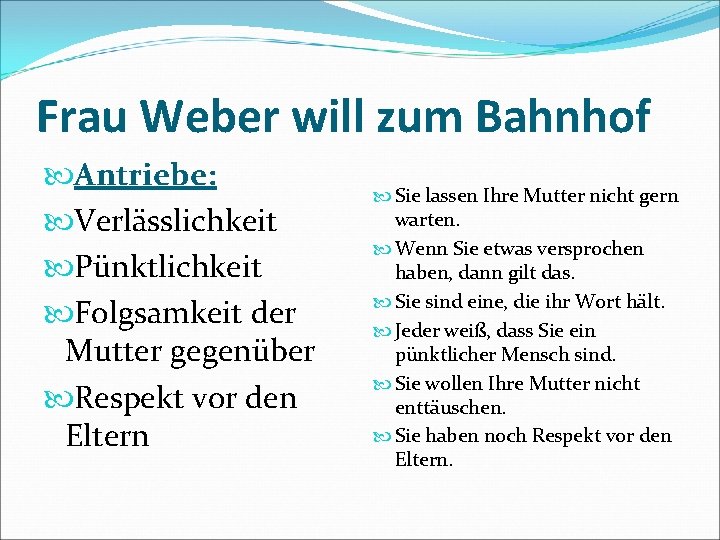 Frau Weber will zum Bahnhof

Antriebe:

Verlässlichkeit

Pünktlichkeit

Folgsamkeit der Mutter gegenüber

Respekt vor den Eltern

Sie lassen Ihre Mutter nicht gern warten.

Wenn Sie etwas versprochen haben, dann gilt das.

Sie sind eine, die ihr Wort hält.

Jeder weiß, dass Sie ein pünktlicher Mensch sind.

Sie wollen Ihre Mutter nicht enttäuschen.

Sie haben noch Respekt vor den Eltern.